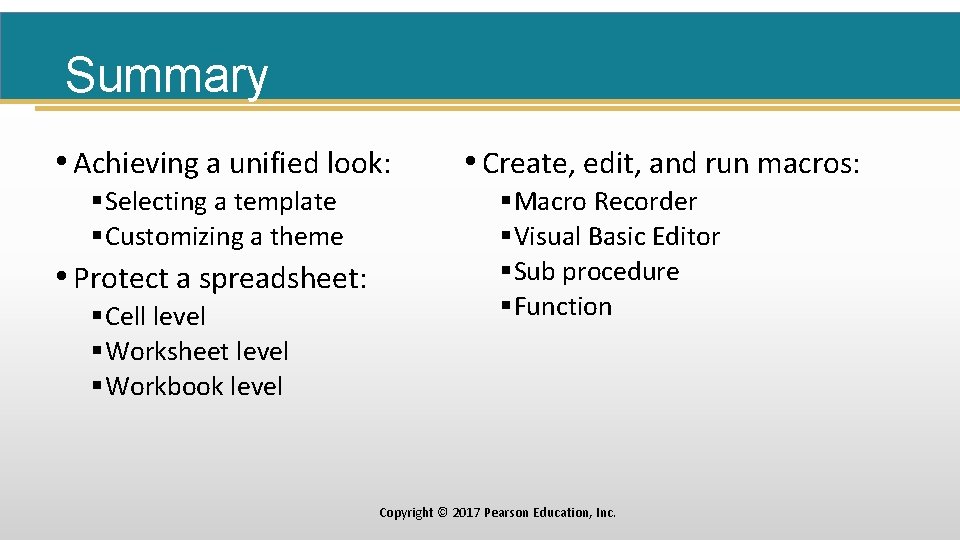 Summary

• Achieving a unified look:
  ▪ Selecting a template
  ▪ Customizing a theme
• Protect a spreadsheet:
  ▪ Cell level
  ▪ Worksheet level
  ▪ Workbook level

• Create, edit, and run macros:
  ▪ Macro Recorder
  ▪ Visual Basic Editor
  ▪ Sub procedure
  ▪ Function

Copyright © 2017 Pearson Education, Inc.